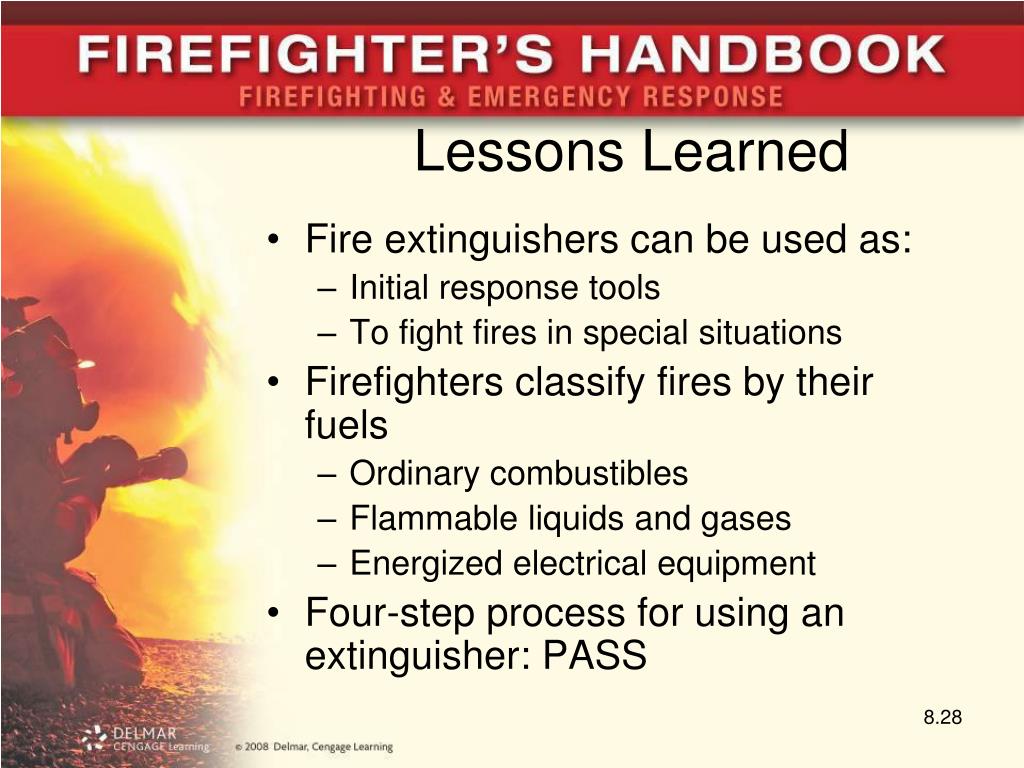 FIREFIGHTER'S HANDBOOK
FIREFIGHTING & EMERGENCY RESPONSE

Lessons Learned

• Fire extinguishers can be used as:
– Initial response tools
– To fight fires in special situations
• Firefighters classify fires by their fuels
– Ordinary combustibles
– Flammable liquids and gases
– Energized electrical equipment
• Four-step process for using an extinguisher: PASS

8.28

DELMAR CENGAGE Learning © 2008 Delmar, Cengage Learning